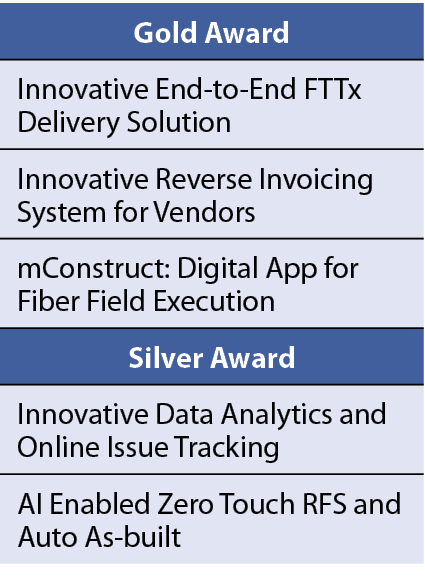 | Gold Award |
|---|
| Innovative End-to-End FTTx Delivery Solution |
| Innovative Reverse Invoicing System for Vendors |
| mConstruct: Digital App for Fiber Field Execution |
| **Silver Award** |
| Innovative Data Analytics and Online Issue Tracking |
| AI Enabled Zero Touch RFS and Auto As-built |